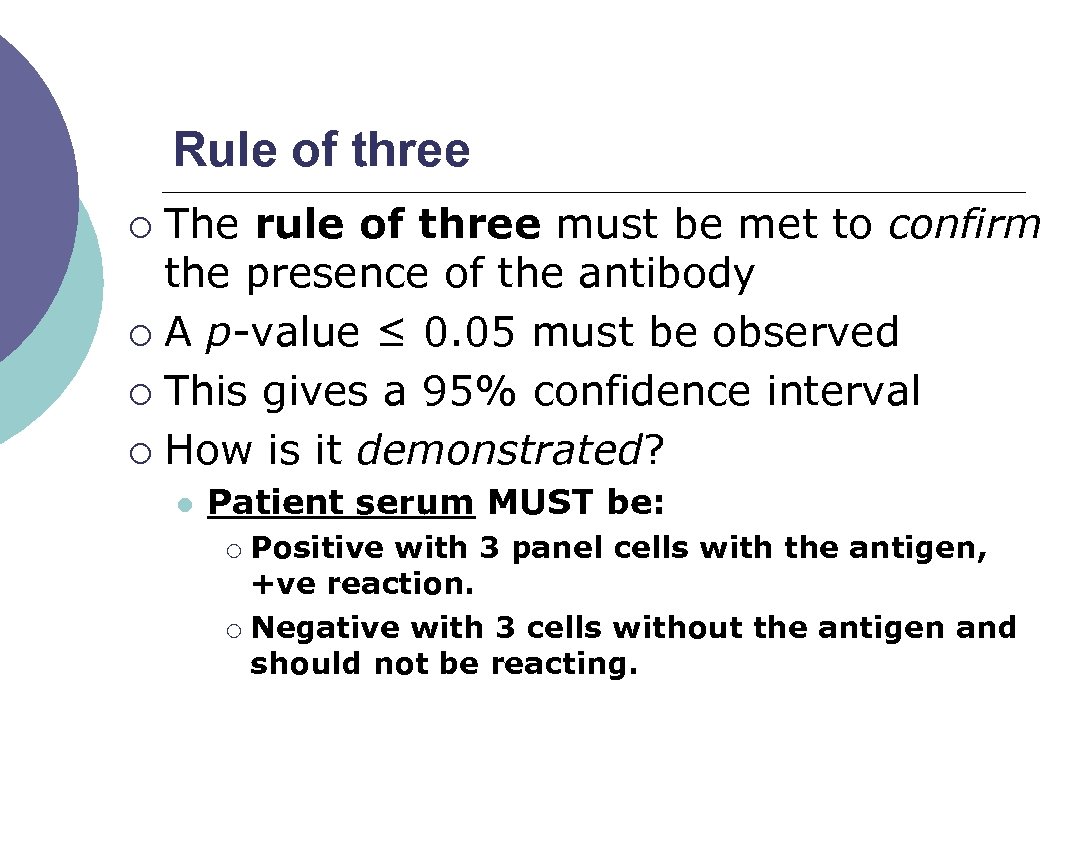 Rule of three

The rule of three must be met to confirm the presence of the antibody
A p-value ≤ 0.05 must be observed
This gives a 95% confidence interval
How is it demonstrated?

Patient serum MUST be:

Positive with 3 panel cells with the antigen, +ve reaction.
Negative with 3 cells without the antigen and should not be reacting.